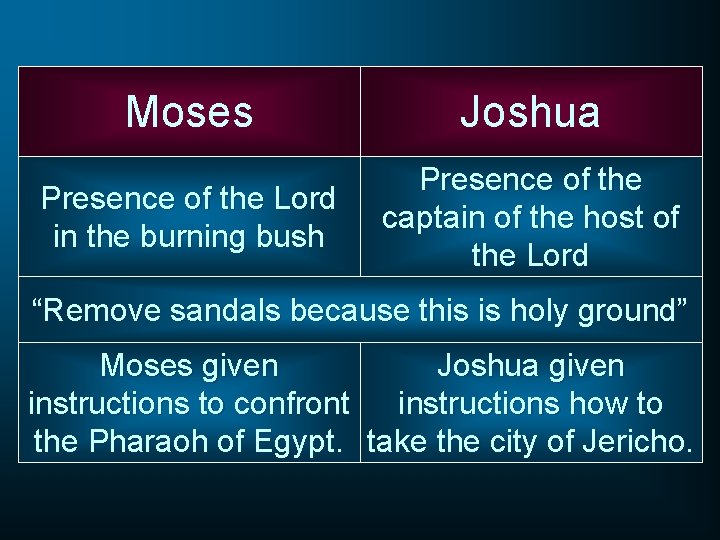 | Moses | Joshua |
|---|---|
| Presence of the Lord in the burning bush | Presence of the captain of the host of the Lord |
| “Remove sandals because this is holy ground” | |
| Moses given instructions to confront the Pharaoh of Egypt. | Joshua given instructions how to take the city of Jericho. |